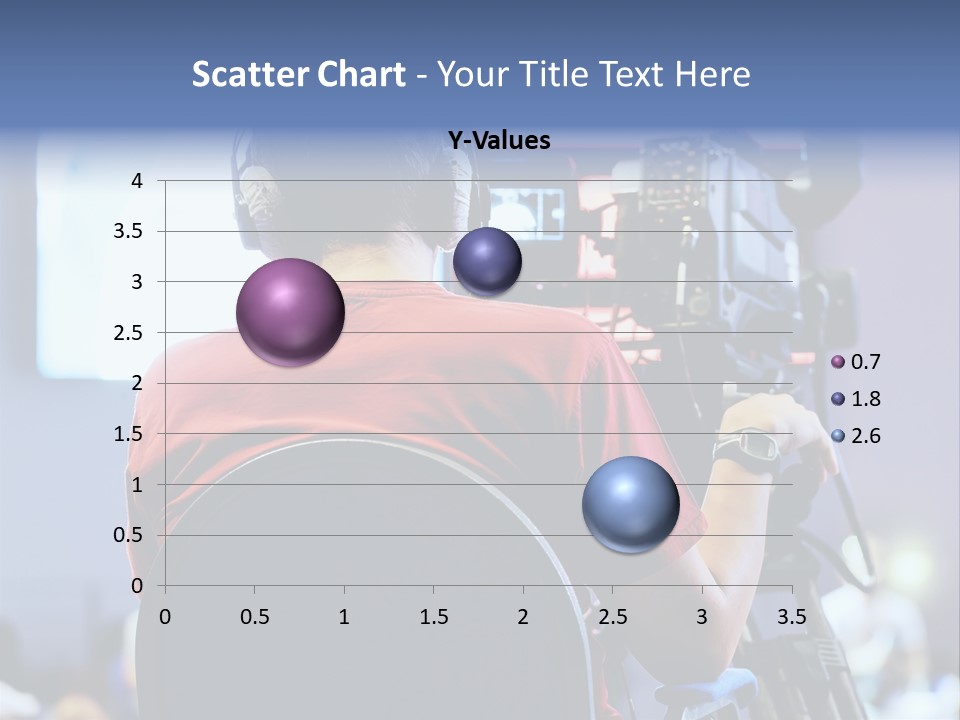 Scatter Chart - Your Title Text Here

Y-Values

4
3.5
3
2.5
2
1.5
1
0.5
0

0 0.5 1 1.5 2 2.5 3 3.5

0.7
1.8
2.6